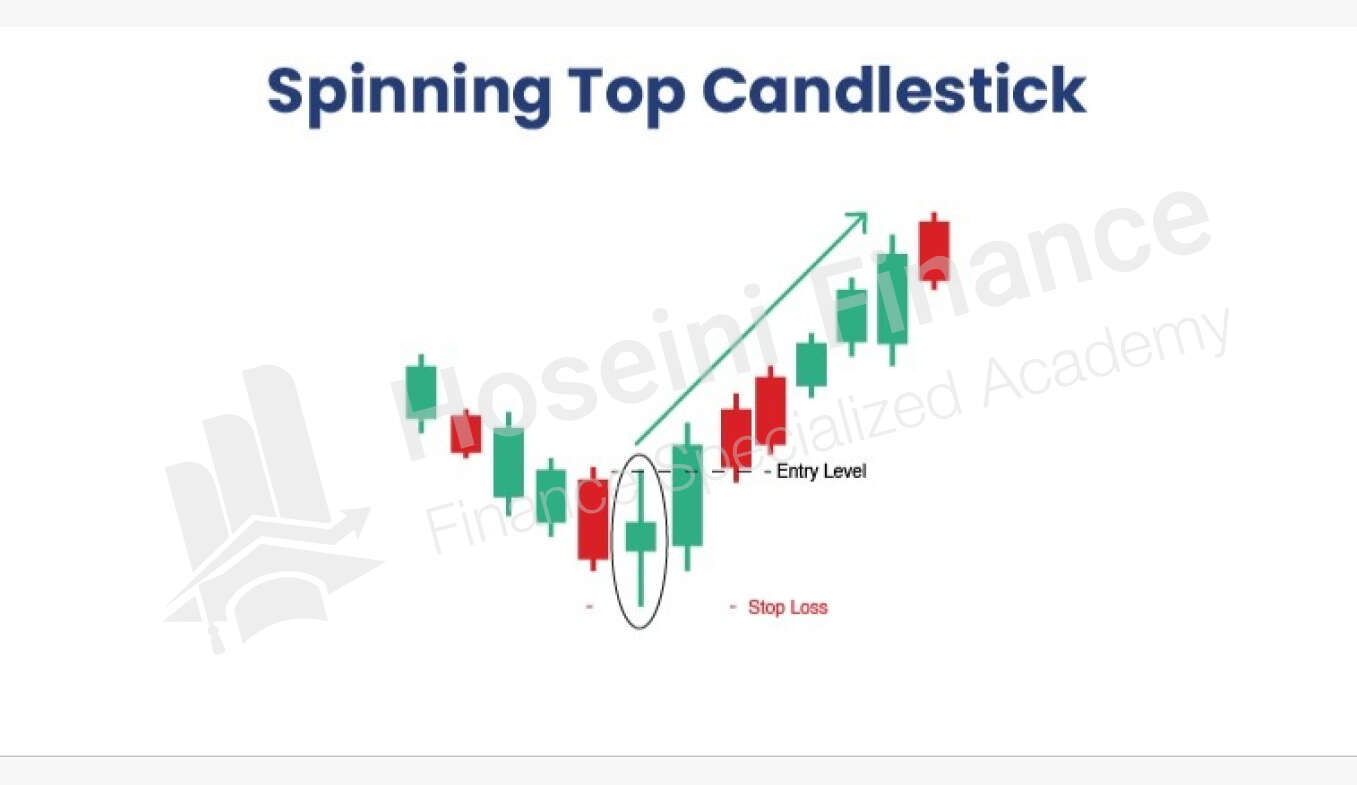 Spinning Top Candlestick

Hoseini Finance
Finance Specialized Academy

Entry Level

Stop Loss